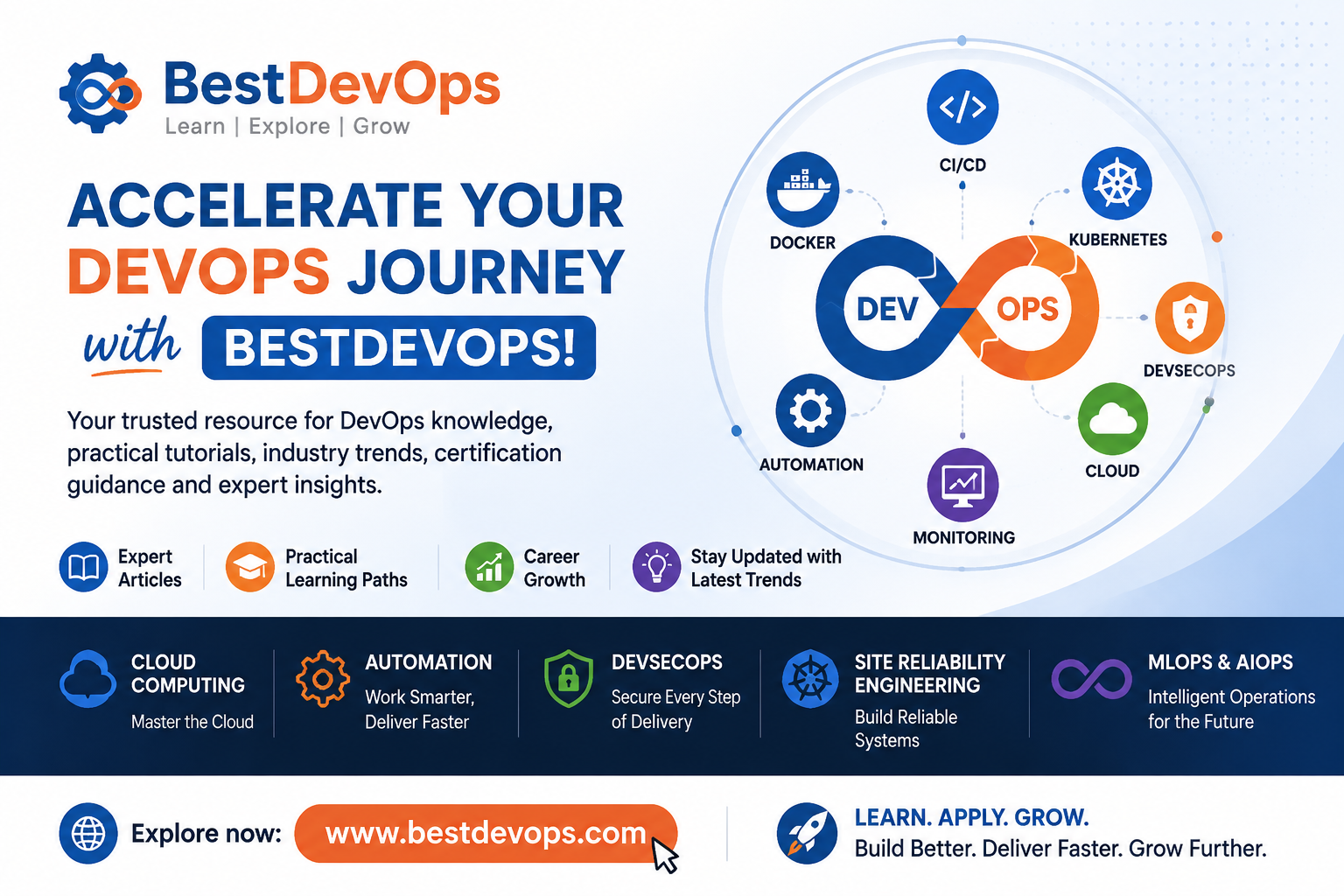 BestDevOps
Learn | Explore | Grow

ACCELERATE YOUR DEVOPS JOURNEY with BESTDEVOPS!

Your trusted resource for DevOps knowledge, practical tutorials, industry trends, certification guidance and expert insights.

Expert Articles

Practical Learning Paths

Career Growth

Stay Updated with Latest Trends

CI/CD

DOCKER

KUBERNETES

DEV

OPS

DEVSECOPS

AUTOMATION

CLOUD

MONITORING

CLOUD COMPUTING
Master the Cloud

AUTOMATION
Work Smarter, Deliver Faster

DEVSECOPS
Secure Every Step of Delivery

SITE RELIABILITY ENGINEERING
Build Reliable Systems

MLOPS & AIOPS
Intelligent Operations for the Future

Explore now: www.bestdevops.com

LEARN. APPLY. GROW.
Build Better. Deliver Faster. Grow Further.